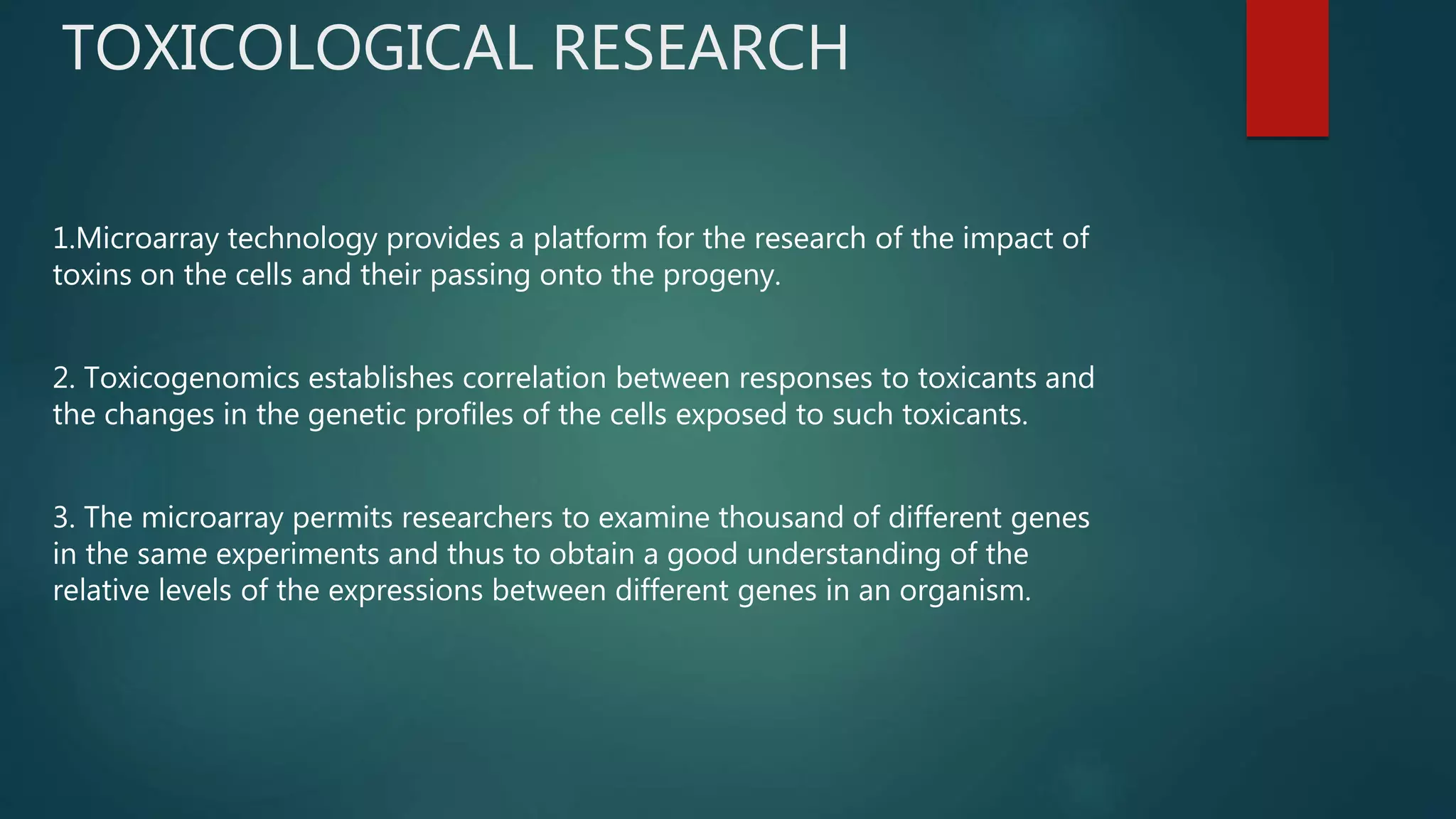 TOXICOLOGICAL RESEARCH

1.Microarray technology provides a platform for the research of the impact of toxins on the cells and their passing onto the progeny.

2. Toxicogenomics establishes correlation between responses to toxicants and the changes in the genetic profiles of the cells exposed to such toxicants.

3. The microarray permits researchers to examine thousand of different genes in the same experiments and thus to obtain a good understanding of the relative levels of the expressions between different genes in an organism.